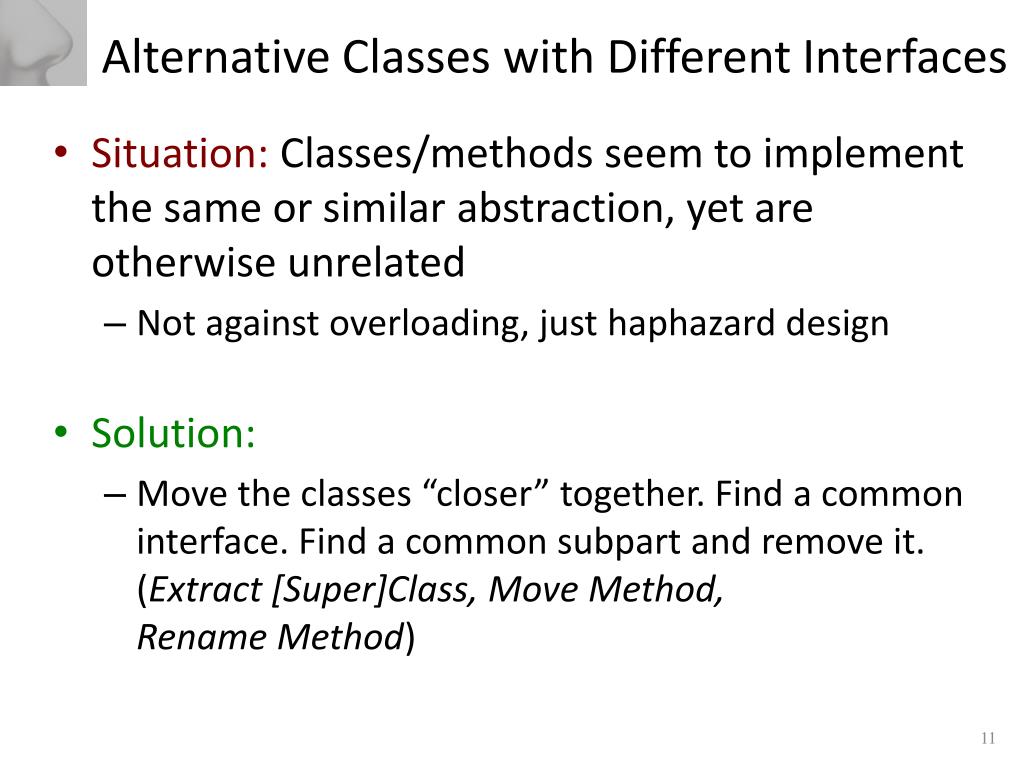 Alternative Classes with Different Interfaces

• Situation: Classes/methods seem to implement the same or similar abstraction, yet are otherwise unrelated

– Not against overloading, just haphazard design

• Solution:

– Move the classes “closer” together. Find a common interface. Find a common subpart and remove it. (Extract [Super]Class, Move Method, Rename Method)

11